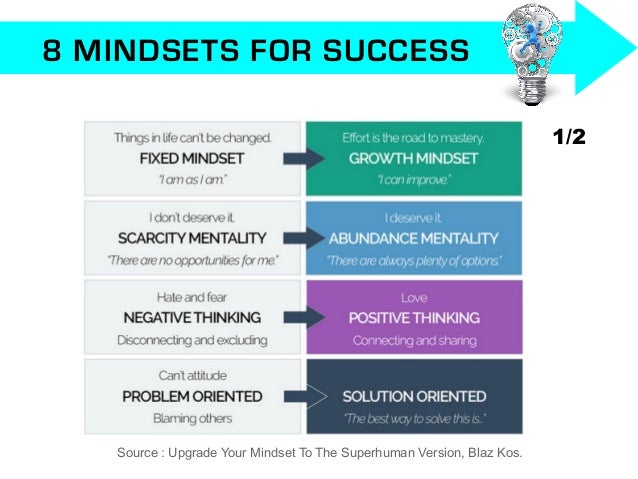 8 MINDSETS FOR SUCCESS

1/2

Things in life can't be changed.
FIXED MINDSET
"I am as I am."

Effort is the road to mastery.
GROWTH MINDSET
"I can improve."

I don't deserve it.
SCARCITY MENTALITY
"There are no opportunities for me."

I deserve it.
ABUNDANCE MENTALITY
"There are always plenty of options."

Hate and fear
NEGATIVE THINKING
Disconnecting and excluding

Love
POSITIVE THINKING
Connecting and sharing

Can't attitude
PROBLEM ORIENTED
Blaming others

SOLUTION ORIENTED
"The best way to solve this is..."

Source : Upgrade Your Mindset To The Superhuman Version, Blaz Kos.